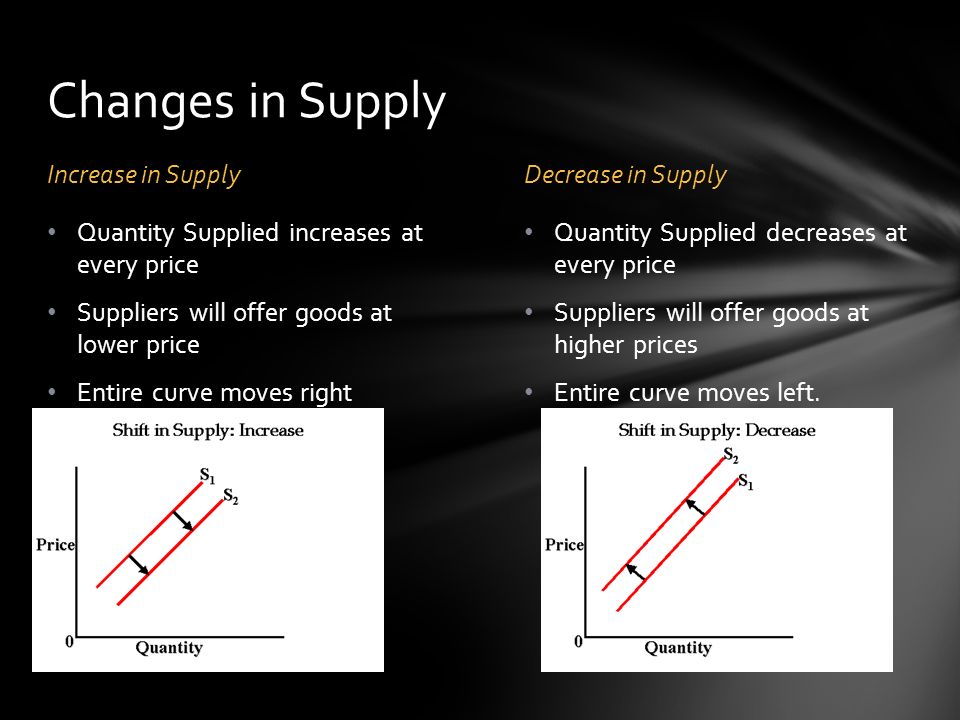 Changes in Supply

Increase in Supply

• Quantity Supplied increases at every price

• Suppliers will offer goods at lower price

• Entire curve moves right

Shift in Supply: Increase

$S_1$

$S_2$

Price

0

Quantity

Decrease in Supply

• Quantity Supplied decreases at every price

• Suppliers will offer goods at higher prices

• Entire curve moves left.

Shift in Supply: Decrease

$S_2$

$S_1$

Price

0

Quantity